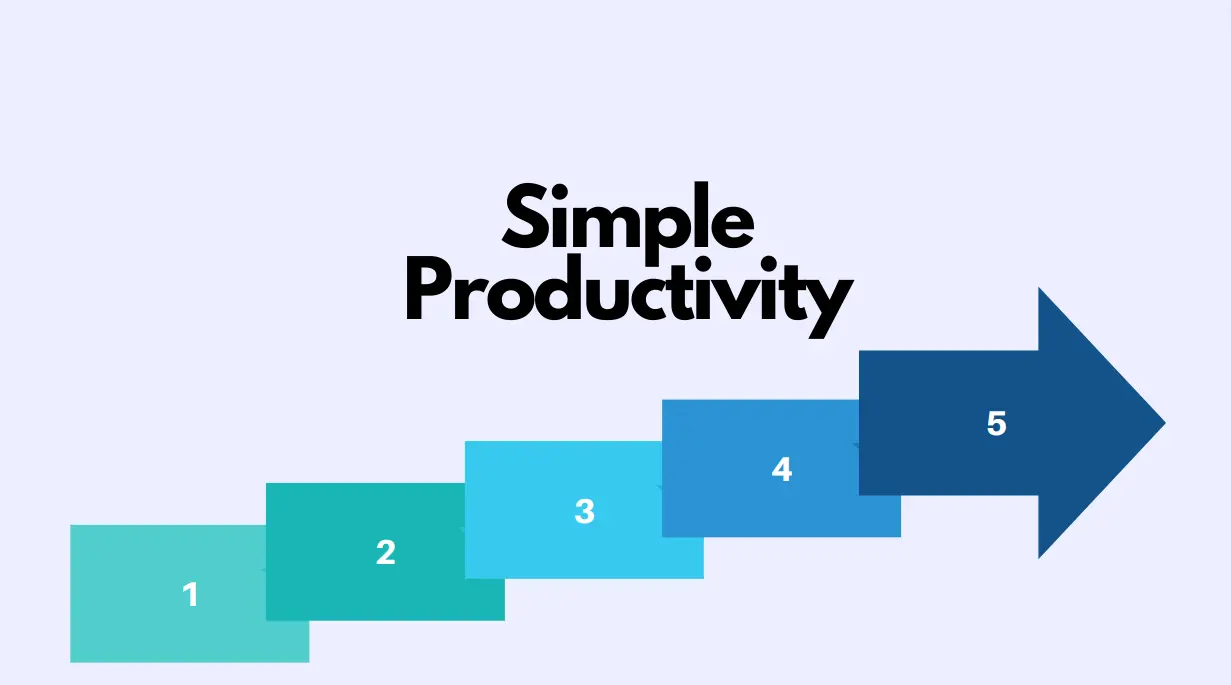 Simple
Productivity

1
2
3
4
5